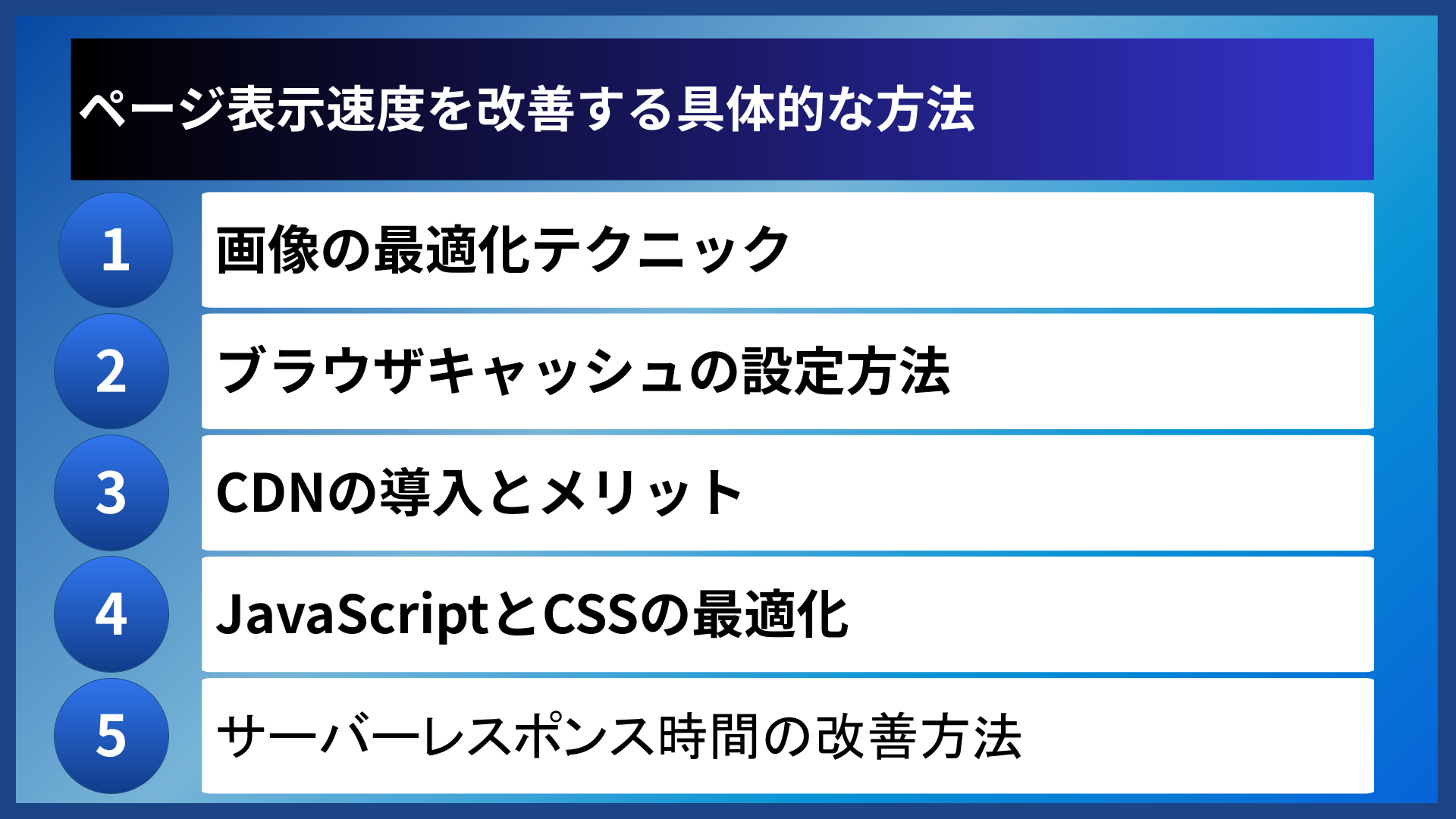 ページ表示速度を改善する具体的な方法

1 画像の最適化テクニック

2 ブラウザキャッシュの設定方法

3 CDNの導入とメリット

4 JavaScriptとCSSの最適化

5 サーバーレスポンス時間の改善方法